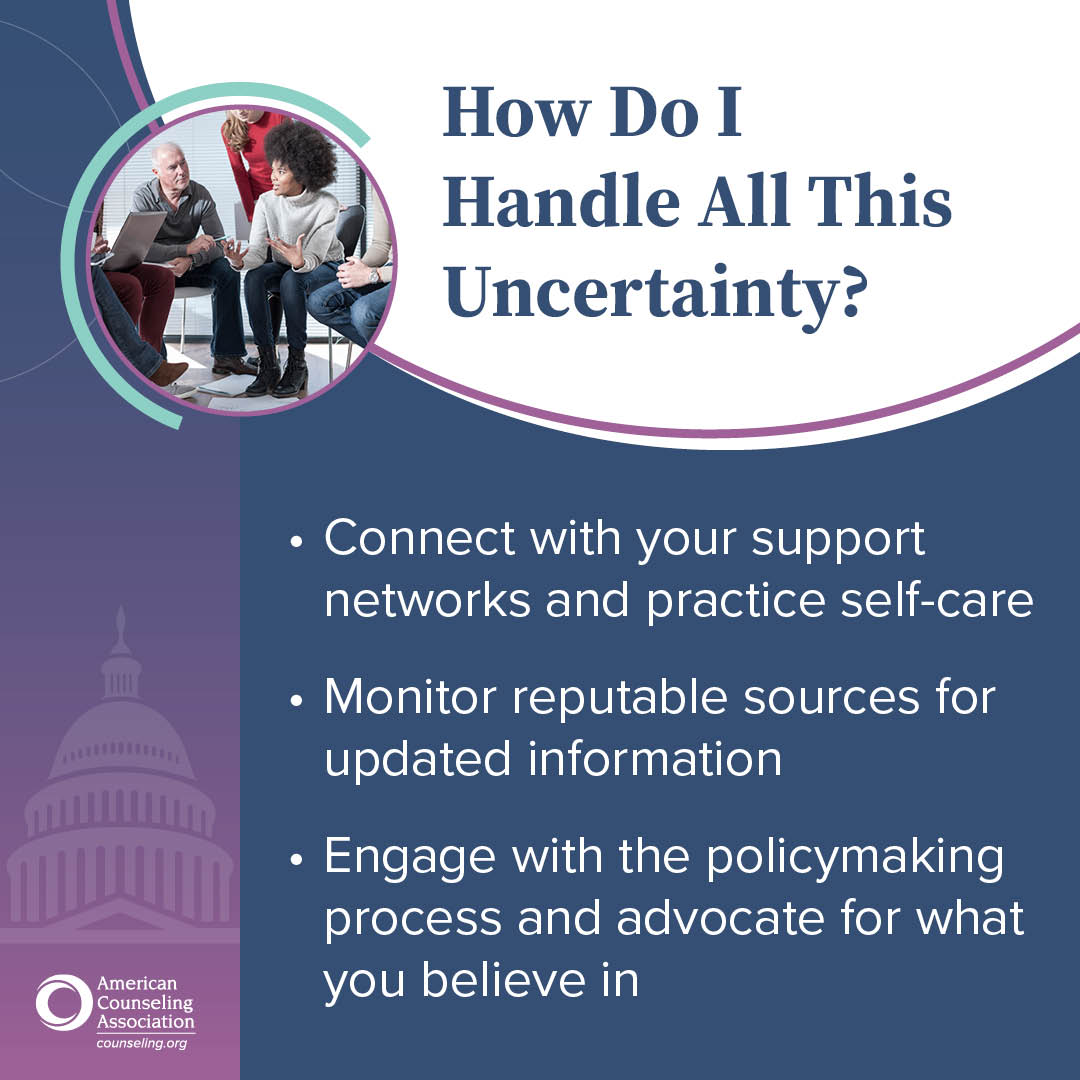 How Do I Handle All This Uncertainty?

• Connect with your support networks and practice self-care

• Monitor reputable sources for updated information

• Engage with the policymaking process and advocate for what you believe in

American Counseling Association
counseling.org